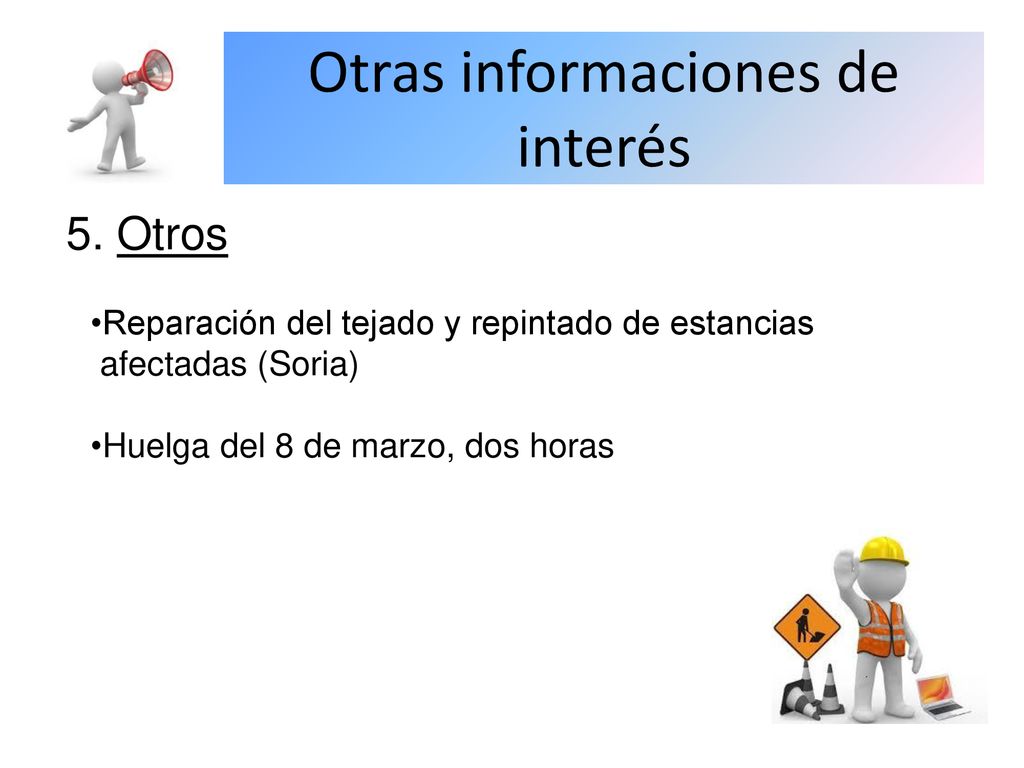 Otras informaciones de interés

5. Otros

•Reparación del tejado y repintado de estancias afectadas (Soria)

•Huelga del 8 de marzo, dos horas